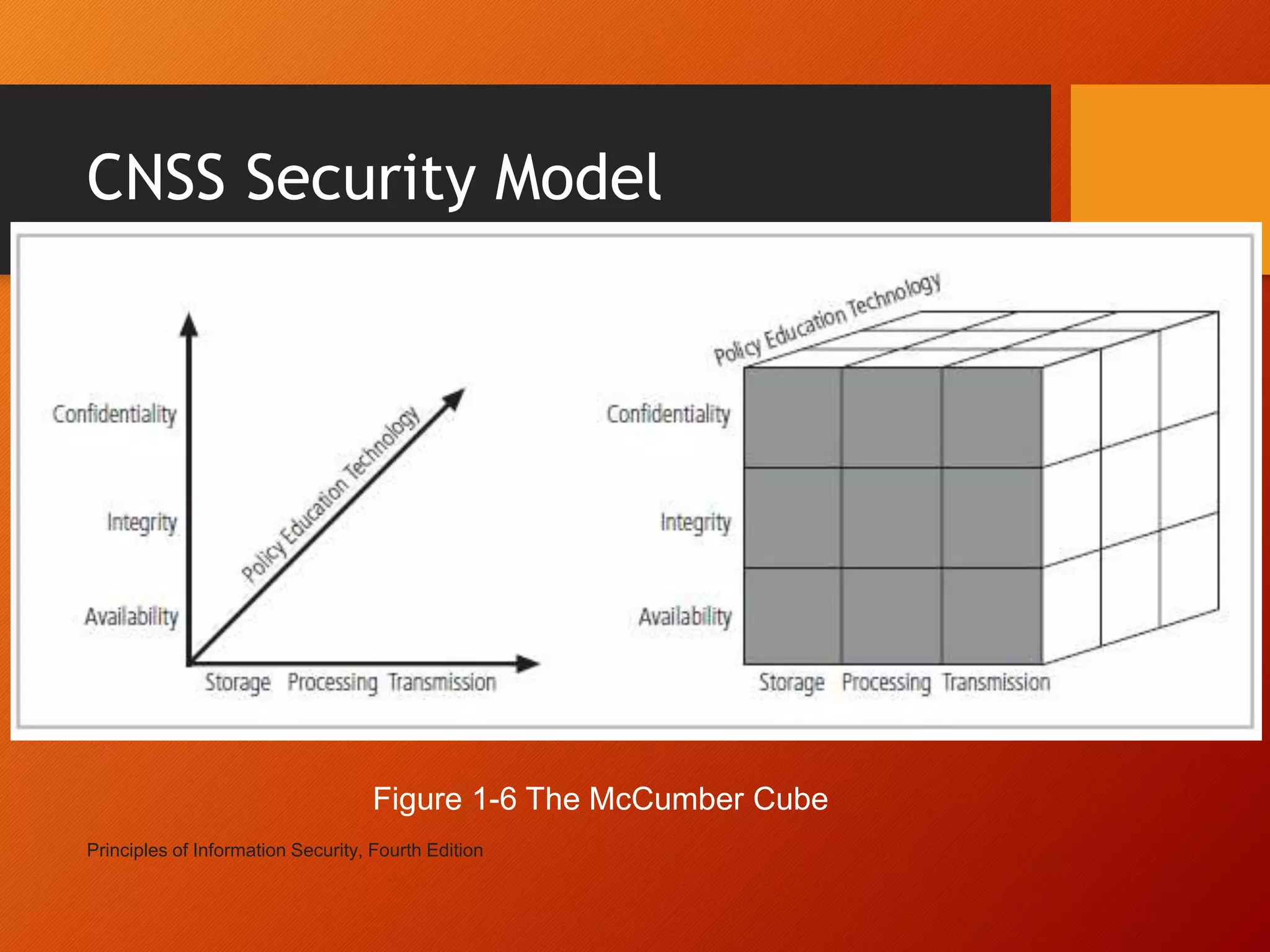 CNSS Security Model

Confidentiality

Integrity

Availability

Policy Education Technology

Storage Processing Transmission

Policy Education Technology

Confidentiality

Integrity

Availability

Storage Processing Transmission

Figure 1-6 The McCumber Cube

Principles of Information Security, Fourth Edition